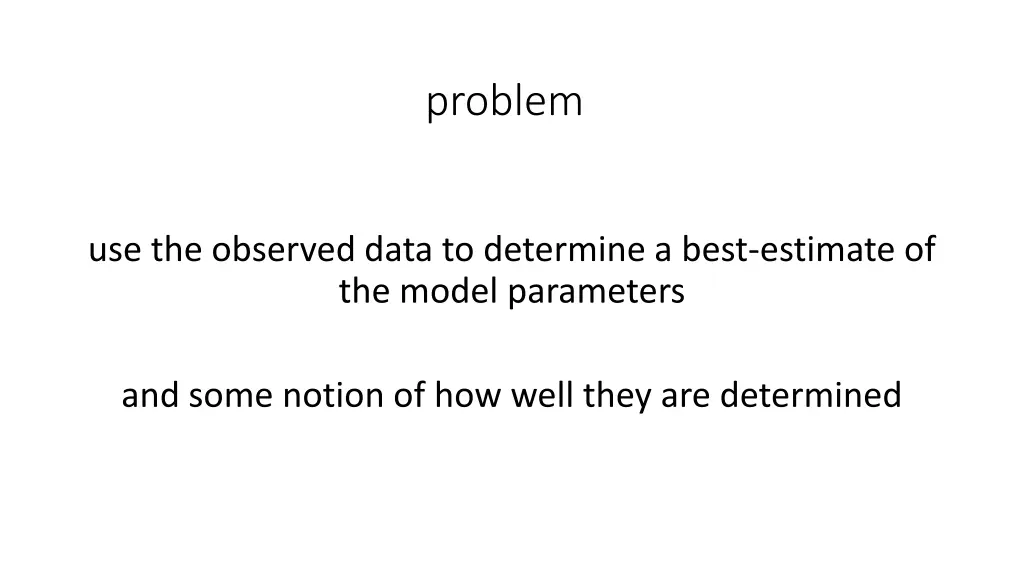 problem

use the observed data to determine a best-estimate of the model parameters

and some notion of how well they are determined